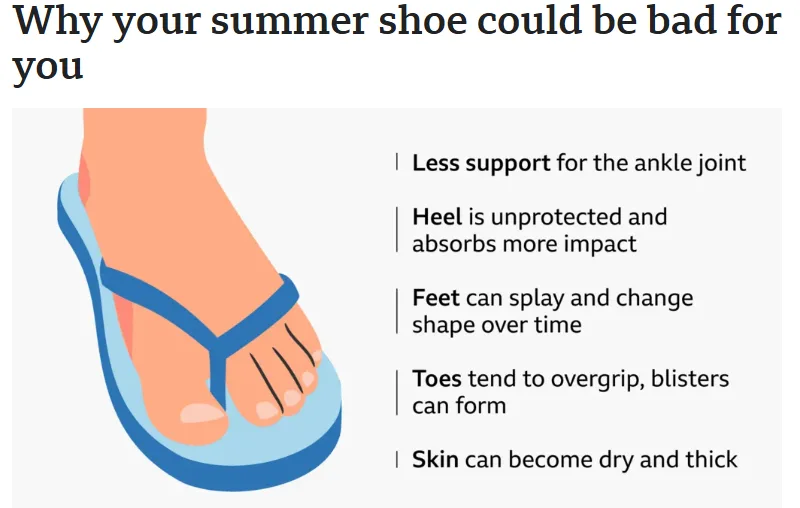 Why your summer shoe could be bad for you

Less support for the ankle joint

Heel is unprotected and absorbs more impact

Feet can splay and change shape over time

Toes tend to overgrip, blisters can form

Skin can become dry and thick